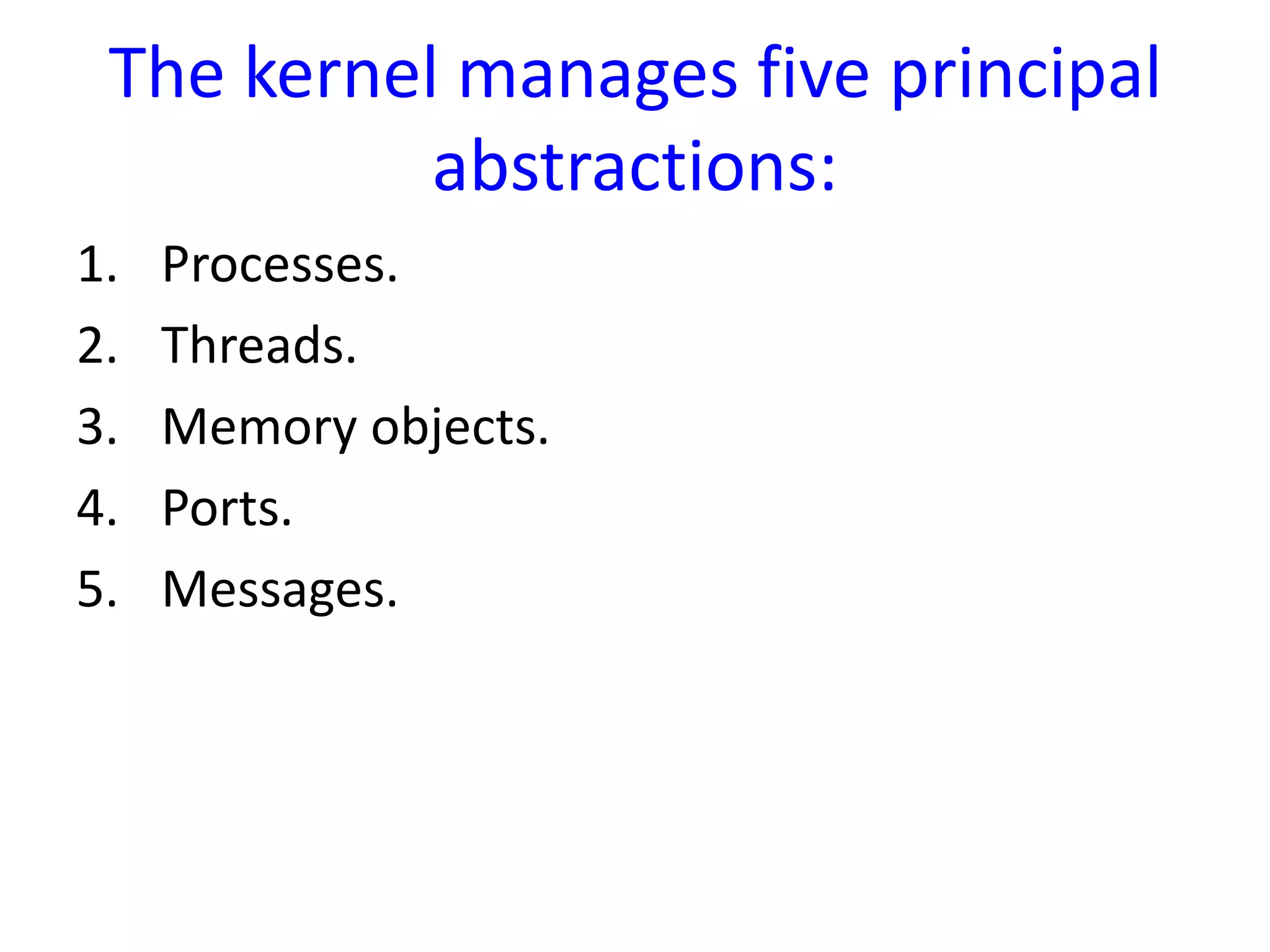 The kernel manages five principal abstractions:

1. Processes.
2. Threads.
3. Memory objects.
4. Ports.
5. Messages.